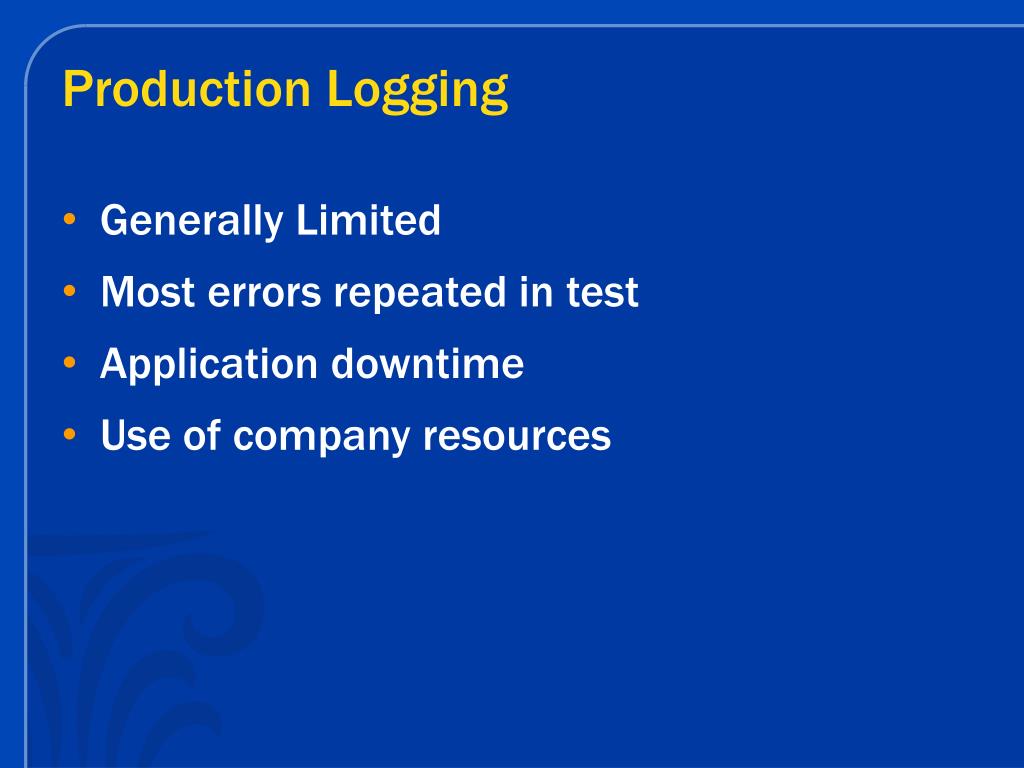 Production Logging

• Generally Limited
• Most errors repeated in test
• Application downtime
• Use of company resources